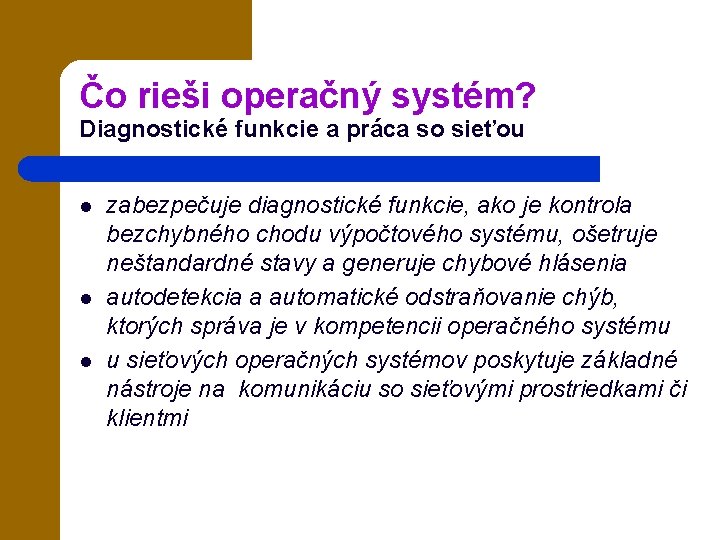 Čo rieši operačný systém?
Diagnostické funkcie a práca so sieťou

- zabezpečuje diagnostické funkcie, ako je kontrola bezchybného chodu výpočtového systému, ošetruje neštandardné stavy a generuje chybové hlásenia
- autodetekcia a automatické odstraňovanie chýb, ktorých správa je v kompetencii operačného systému
- u sieťových operačných systémov poskytuje základné nástroje na komunikáciu so sieťovými prostriedkami či klientmi